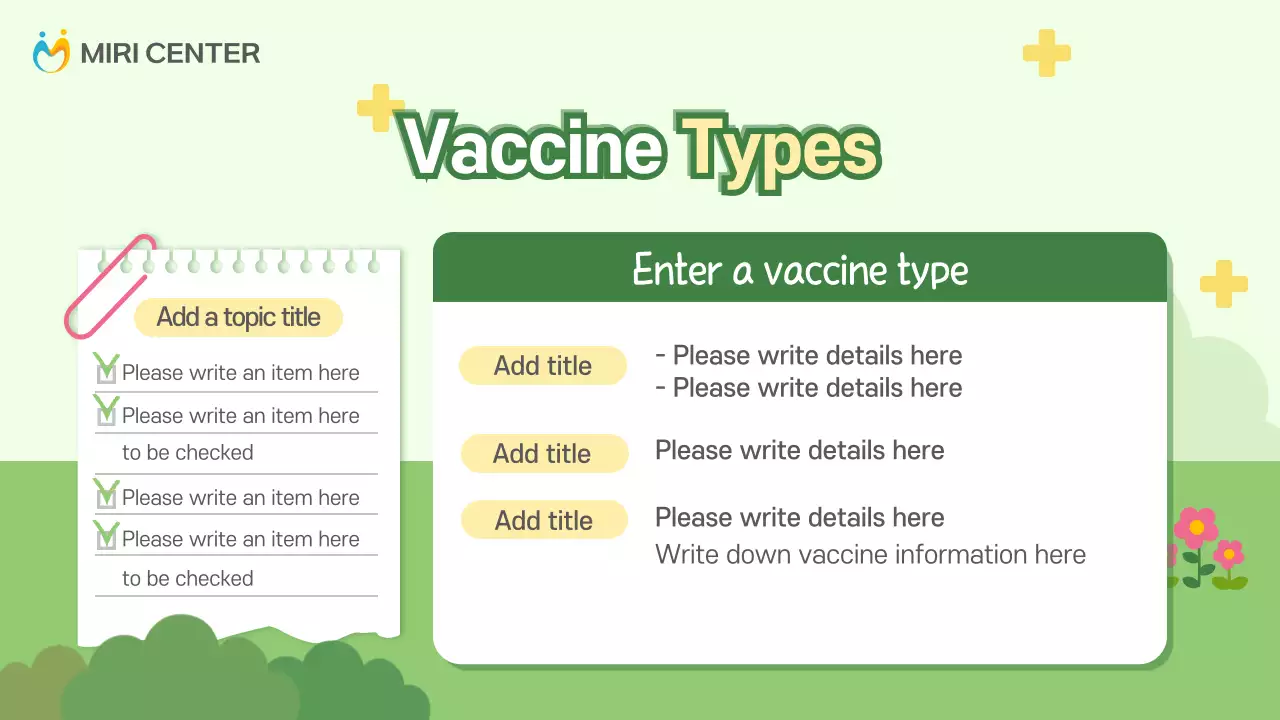 MIRI CENTER

Vaccine Types

Add a topic title

Please write an item here

Please write an item here to be checked

Please write an item here

Please write an item here to be checked

Enter a vaccine type

Add title

- Please write details here
- Please write details here

Add title

Please write details here

Add title

Please write details here
Write down vaccine information here